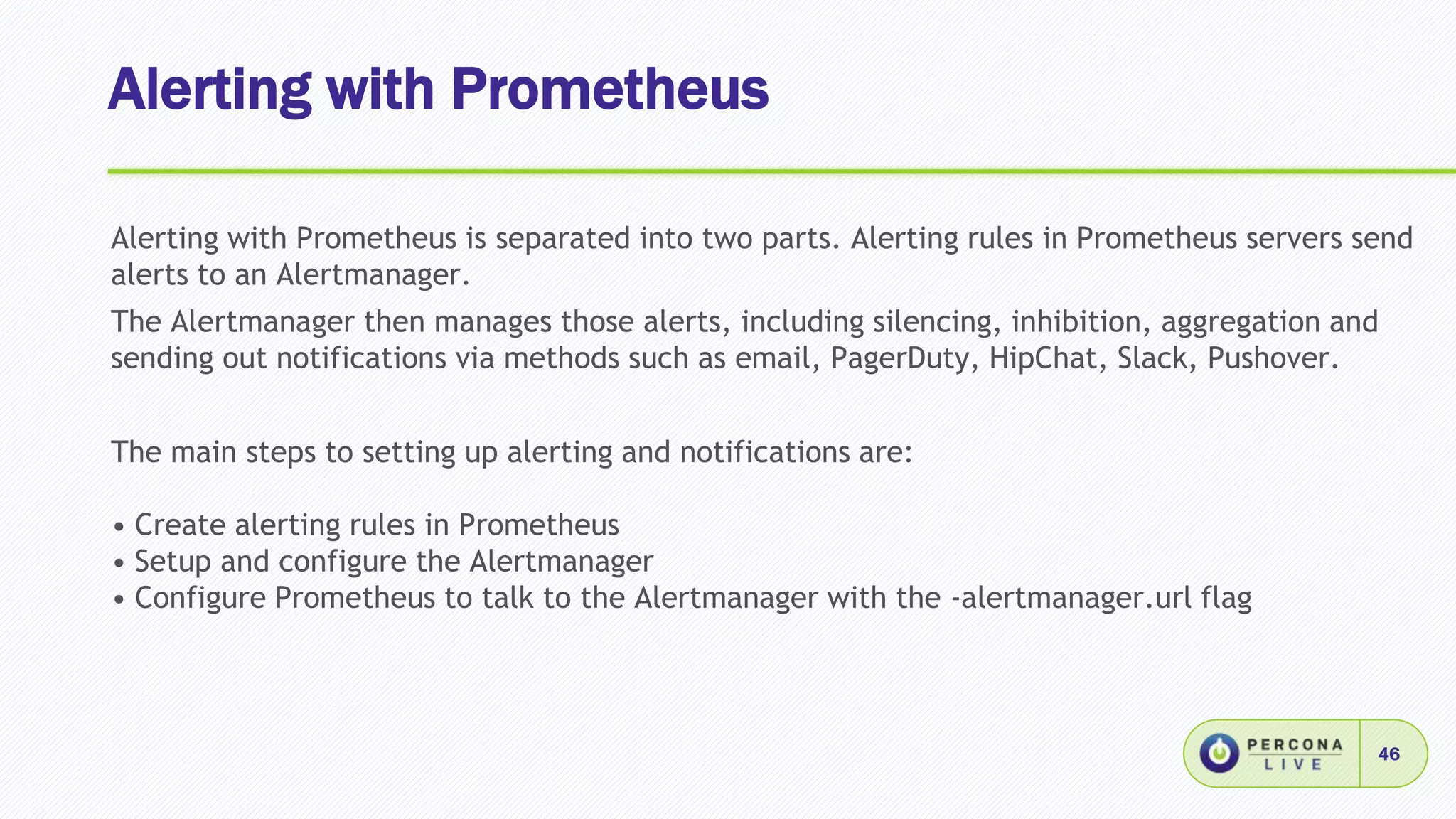 Alerting with Prometheus

Alerting with Prometheus is separated into two parts. Alerting rules in Prometheus servers send alerts to an Alertmanager.

The Alertmanager then manages those alerts, including silencing, inhibition, aggregation and sending out notifications via methods such as email, PagerDuty, HipChat, Slack, Pushover.

The main steps to setting up alerting and notifications are:

• Create alerting rules in Prometheus
• Setup and configure the Alertmanager
• Configure Prometheus to talk to the Alertmanager with the -alertmanager.url flag

PERCONA LIVE

46